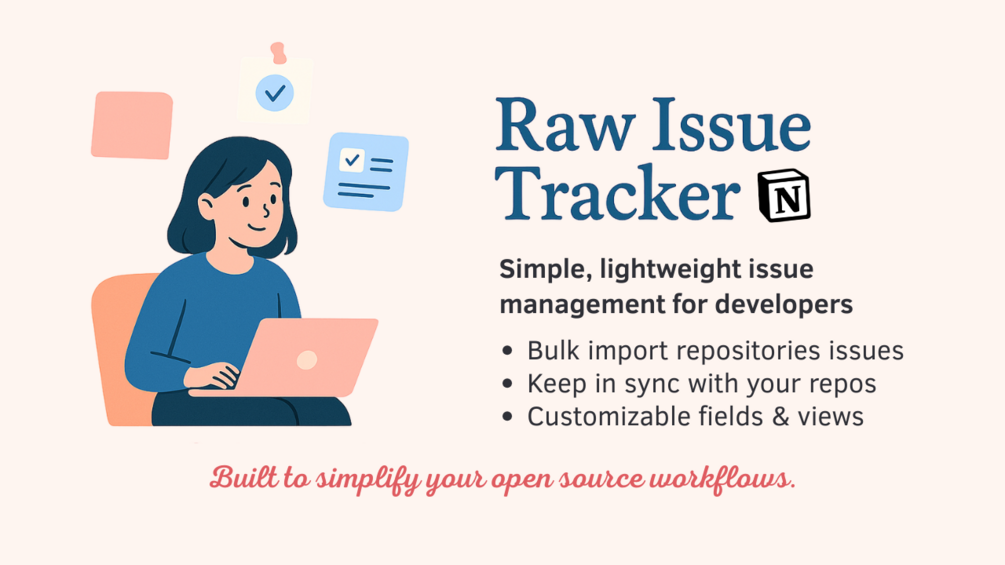 Raw Issue Tracker N

Simple, lightweight issue management for developers

• Bulk import repositories issues
• Keep in sync with your repos
• Customizable fields & views

Built to simplify your open source workflows.